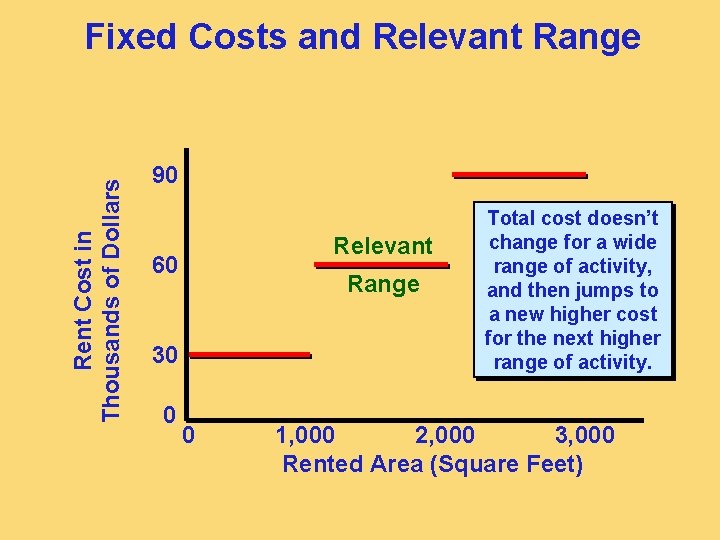 Fixed Costs and Relevant Range

Rent Cost in Thousands of Dollars

90

60

30

0

Relevant

Range

Total cost doesn't change for a wide range of activity, and then jumps to a new higher cost for the next higher range of activity.

0

1,000

2,000

3,000

Rented Area (Square Feet)